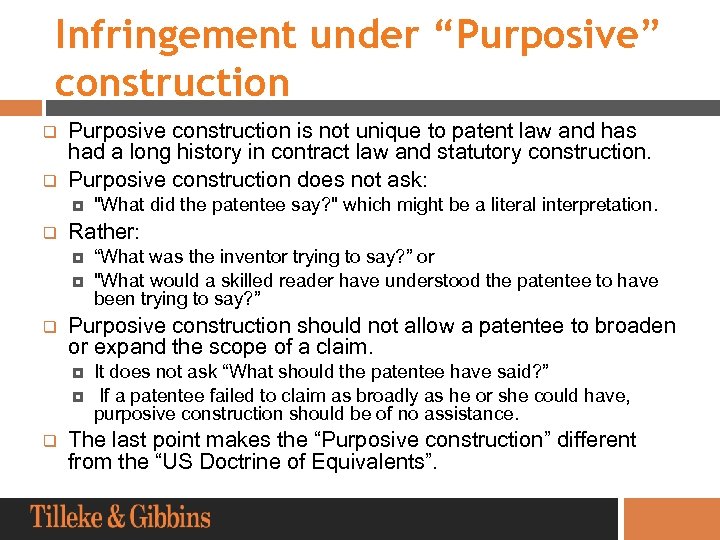 Infringement under “Purposive” construction

Purposive construction is not unique to patent law and has had a long history in contract law and statutory construction.

Purposive construction does not ask:

"What did the patentee say?" which might be a literal interpretation.

Rather:

“What was the inventor trying to say?” or

"What would a skilled reader have understood the patentee to have been trying to say?”

Purposive construction should not allow a patentee to broaden or expand the scope of a claim.

It does not ask “What should the patentee have said?”

If a patentee failed to claim as broadly as he or she could have, purposive construction should be of no assistance.

The last point makes the “Purposive construction” different from the “US Doctrine of Equivalents”.

Tilleke & Gibbins